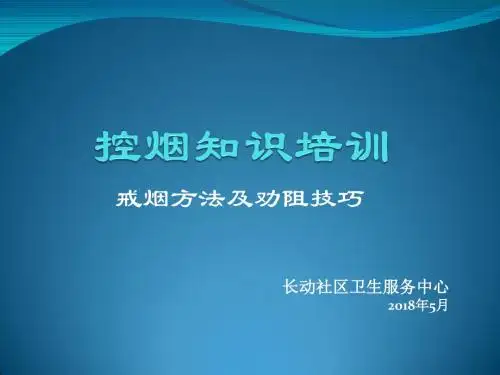 控烟知识培训

戒烟方法及劝阻技巧

长动社区卫生服务中心
2018年5月